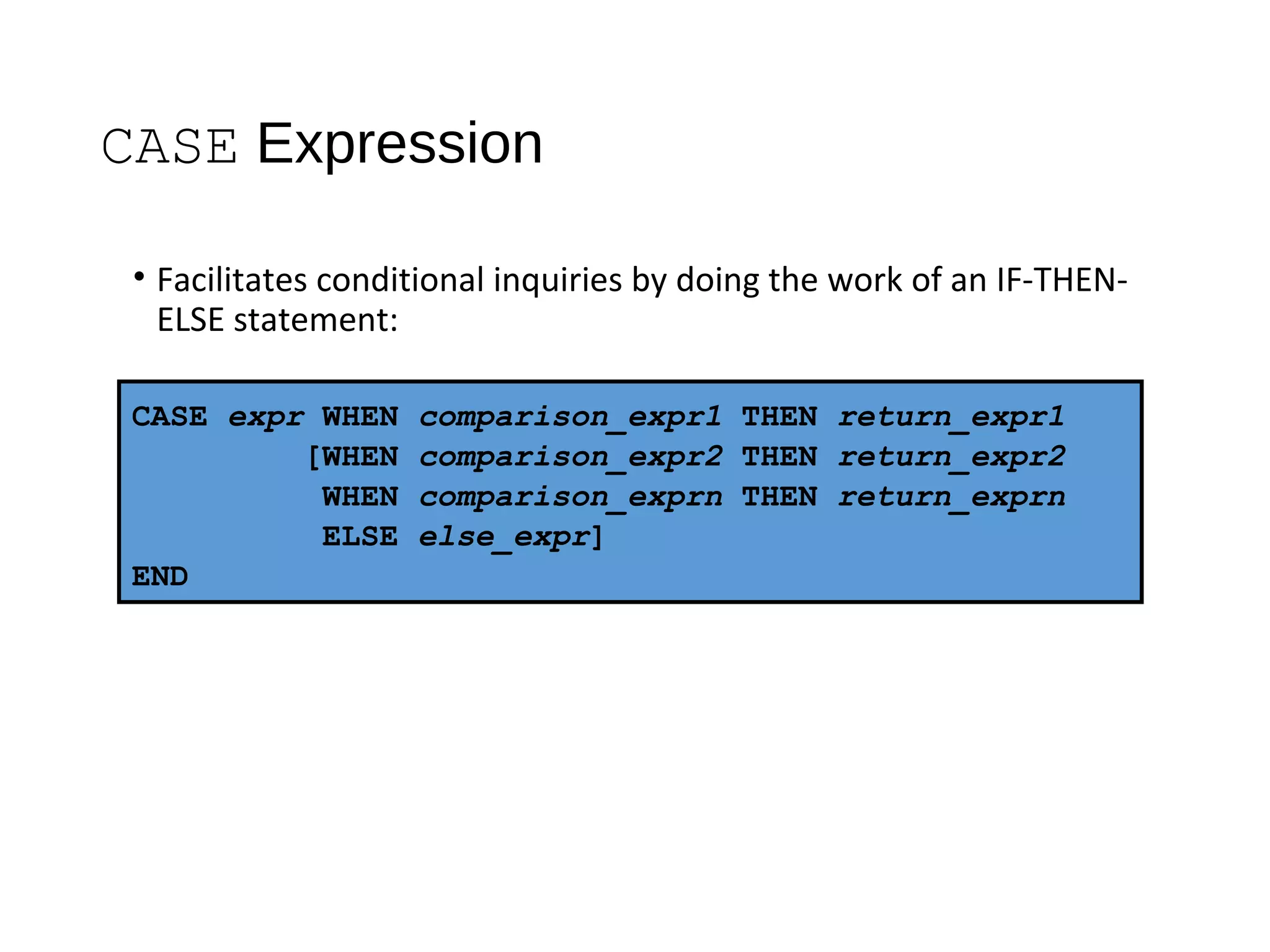 CASE Expression

• Facilitates conditional inquiries by doing the work of an IF-THEN-ELSE statement:

CASE expr WHEN comparison_expr1 THEN return_expr1
         [WHEN comparison_expr2 THEN return_expr2
          WHEN comparison_exprn THEN return_exprn
          ELSE else_expr]
END